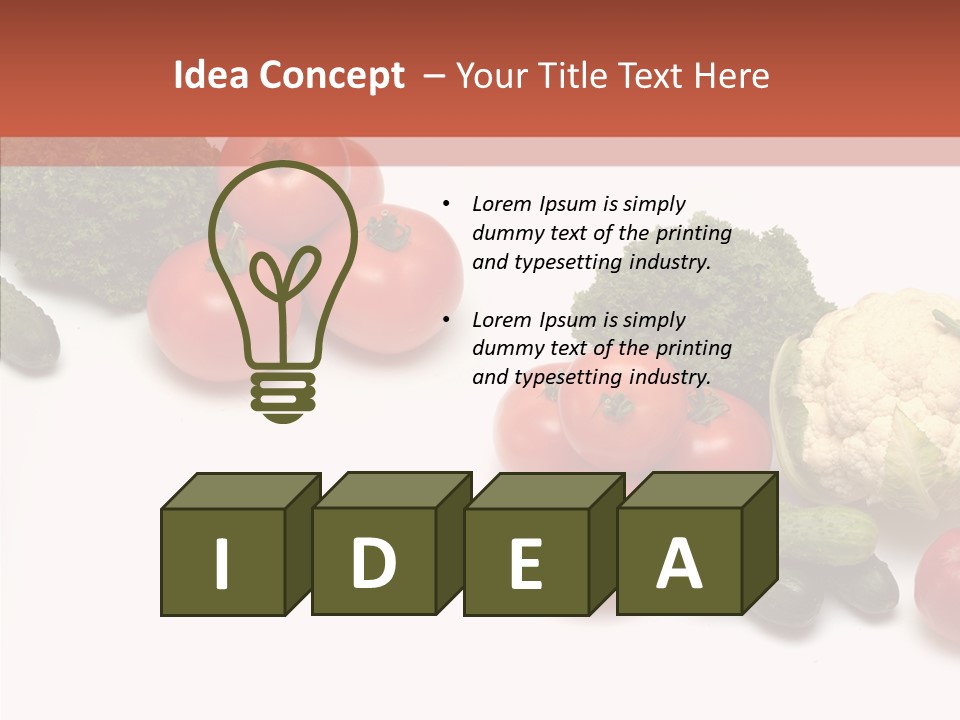 Idea Concept – Your Title Text Here

• Lorem Ipsum is simply dummy text of the printing and typesetting industry.

• Lorem Ipsum is simply dummy text of the printing and typesetting industry.

I D E A